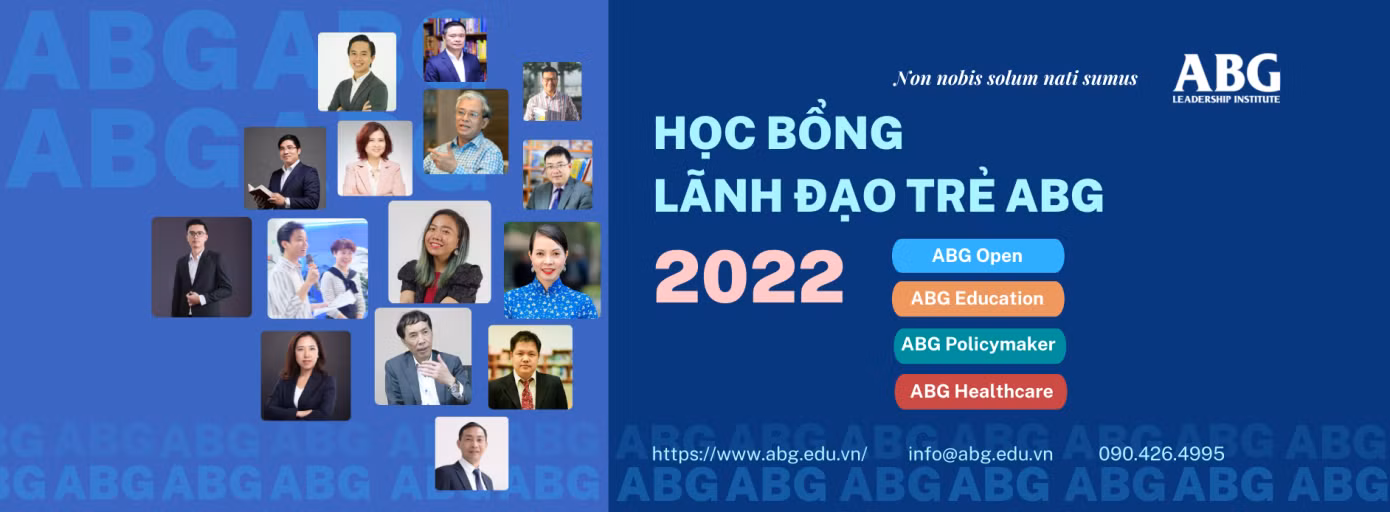 Non nobis solum nati sumus

ABG
LEADERSHIP INSTITUTE

HỌC BỔNG
LÃNH ĐẠO TRẺ ABG

2022

ABG Open
ABG Education
ABG Policymaker
ABG Healthcare

https://www.abg.edu.vn/ info@abg.edu.vn 090.426.4995